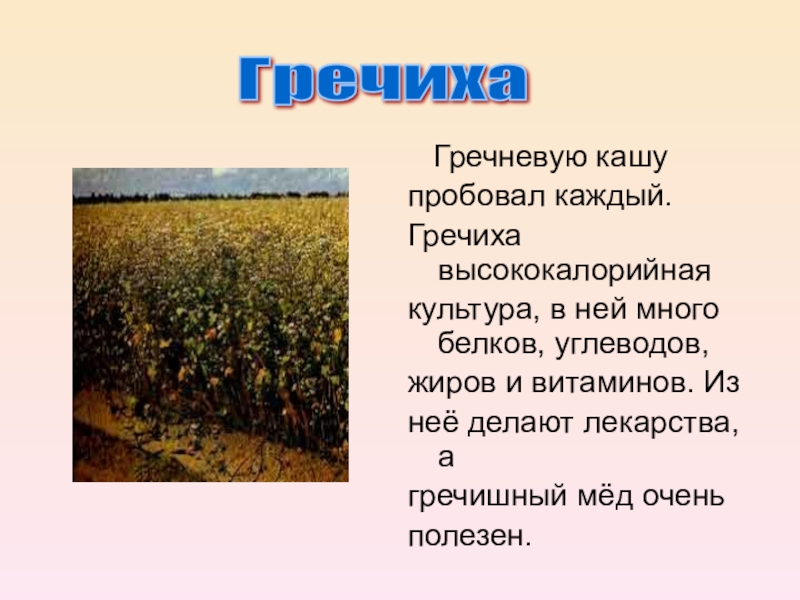 Гречиха

Гречневую кашу пробовал каждый. Гречиха высококалорийная культура, в ней много белков, углеводов, жиров и витаминов. Из неё делают лекарства, а гречишный мёд очень полезен.